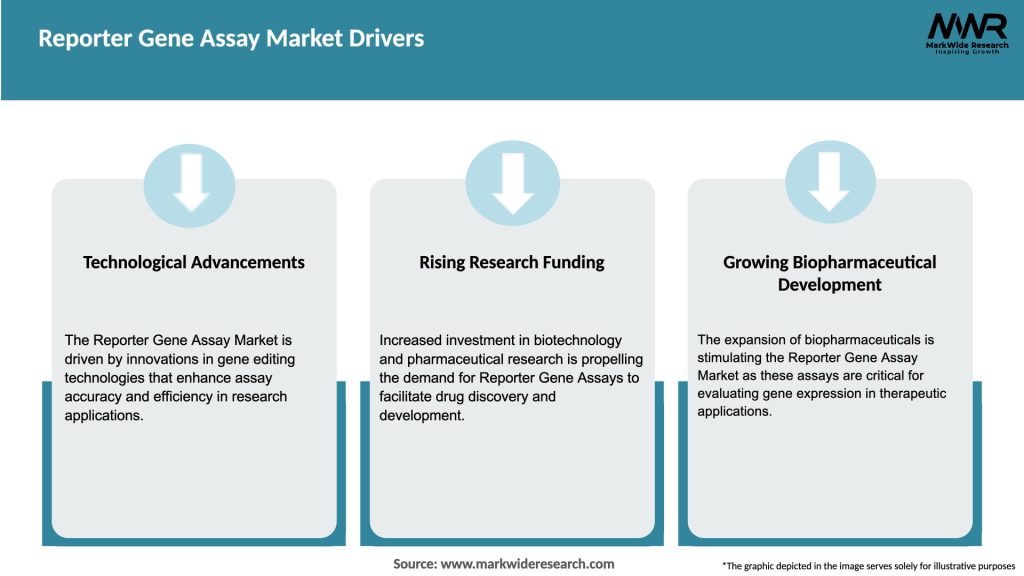 Reporter Gene Assay Market Drivers

MWR
MarkWide Research
Inspiring Growth

Technological Advancements

The Reporter Gene Assay Market is driven by innovations in gene editing technologies that enhance assay accuracy and efficiency in research applications.

Rising Research Funding

Increased investment in biotechnology and pharmaceutical research is propelling the demand for Reporter Gene Assays to facilitate drug discovery and development.

Growing Biopharmaceutical Development

The expansion of biopharmaceuticals is stimulating the Reporter Gene Assay Market as these assays are critical for evaluating gene expression in therapeutic applications.

Source: www.markwideresearch.com

*The graphic depicted in the image serves solely for illustrative purposes